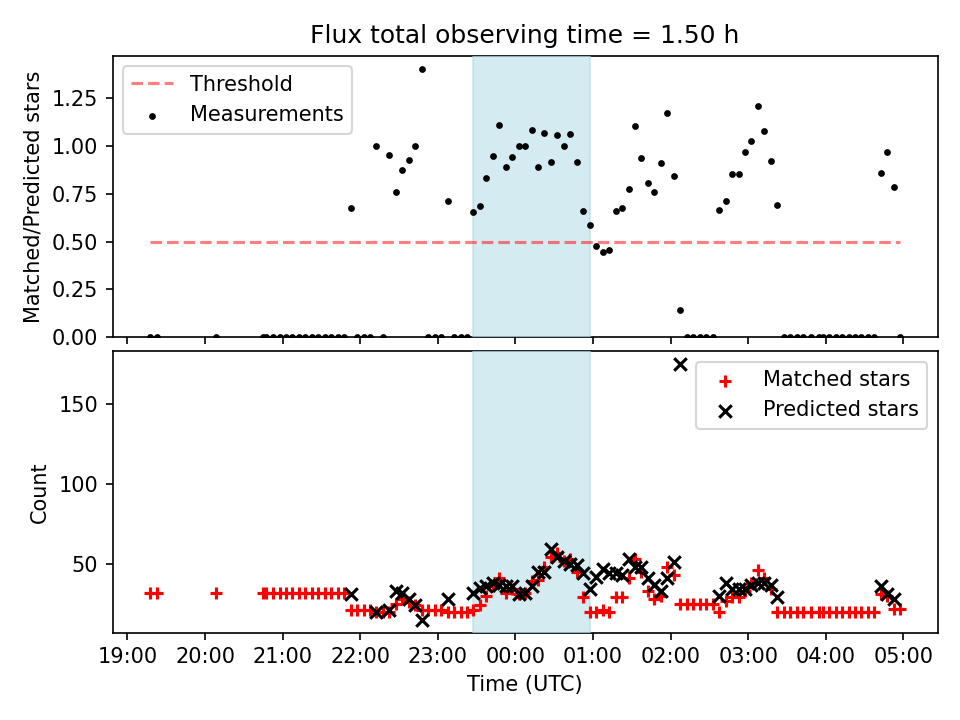 Flux total observing time = 1.50 h

Threshold
Measurements

Matched/Predicted stars

1.25
1.00
0.75
0.50
0.25
0.00

Matched stars
Predicted stars

Count

150
100
50

19:00 20:00 21:00 22:00 23:00 00:00 01:00 02:00 03:00 04:00 05:00

Time (UTC)